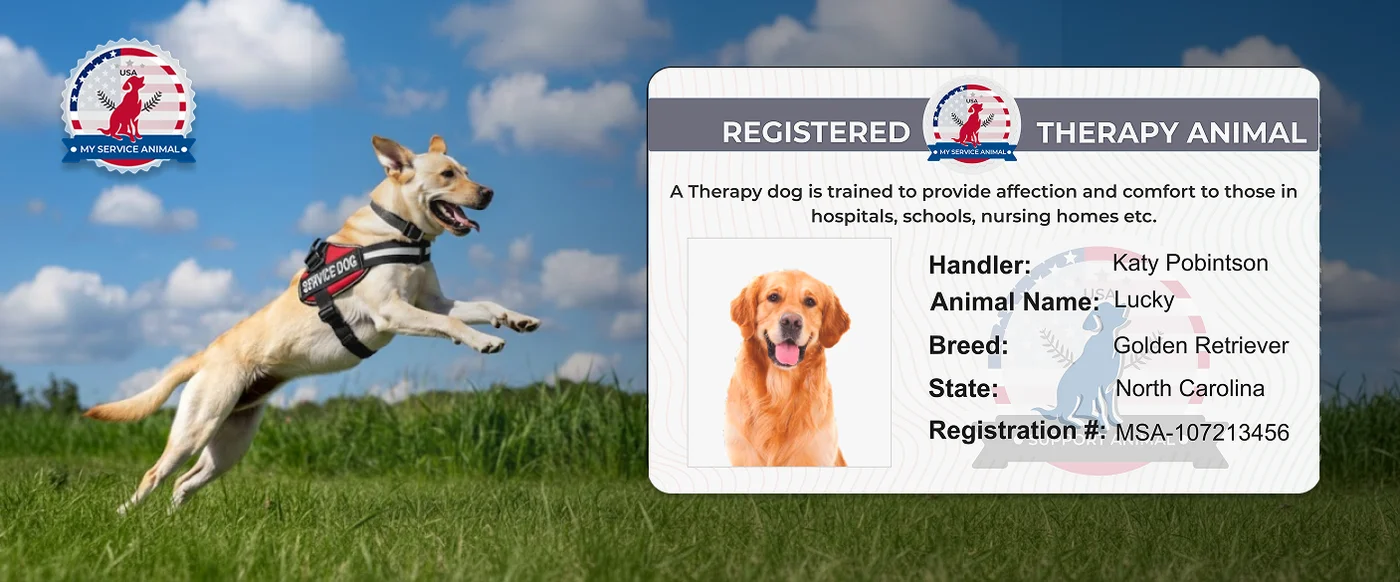 USA
MY SERVICE ANIMAL

SERVICE DOG

REGISTERED
USA
MY SERVICE ANIMAL
THERAPY ANIMAL

A Therapy dog is trained to provide affection and comfort to those in hospitals, schools, nursing homes etc.

Handler: Katy Pobintson
Animal Name: Lucky
Breed: Golden Retriever
State: North Carolina
Registration #: MSA-107213456